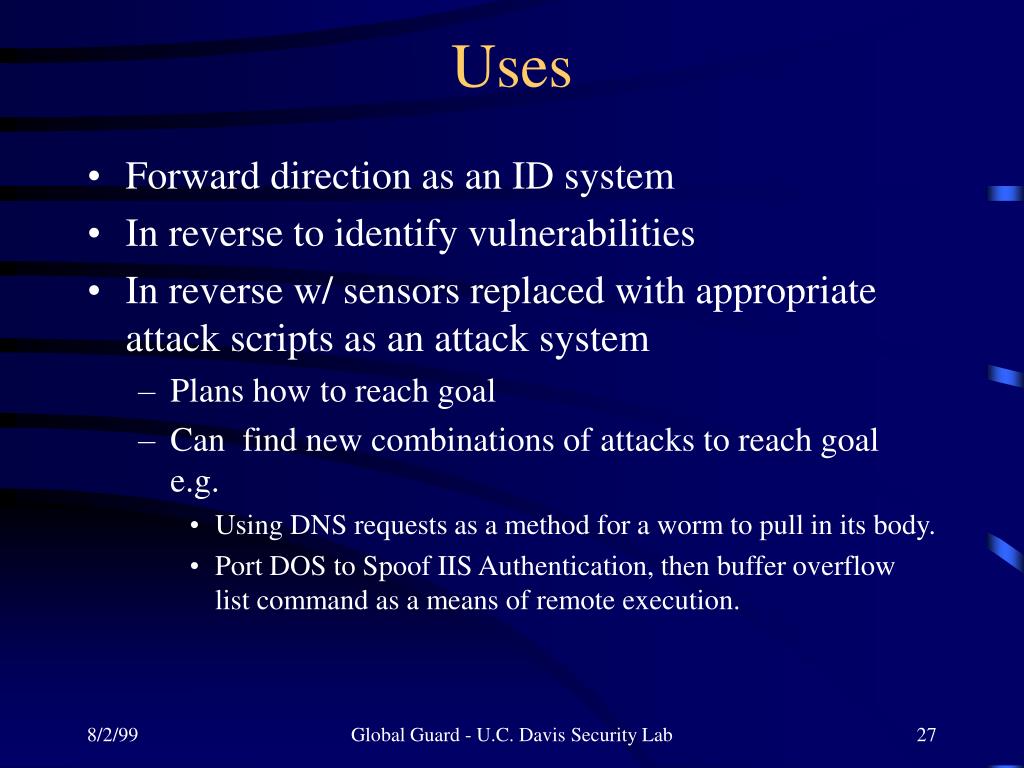 Uses

• Forward direction as an ID system
• In reverse to identify vulnerabilities
• In reverse w/ sensors replaced with appropriate attack scripts as an attack system
– Plans how to reach goal
– Can find new combinations of attacks to reach goal e.g.
• Using DNS requests as a method for a worm to pull in its body.
• Port DOS to Spoof IIS Authentication, then buffer overflow list command as a means of remote execution.

8/2/99
Global Guard - U.C. Davis Security Lab
27